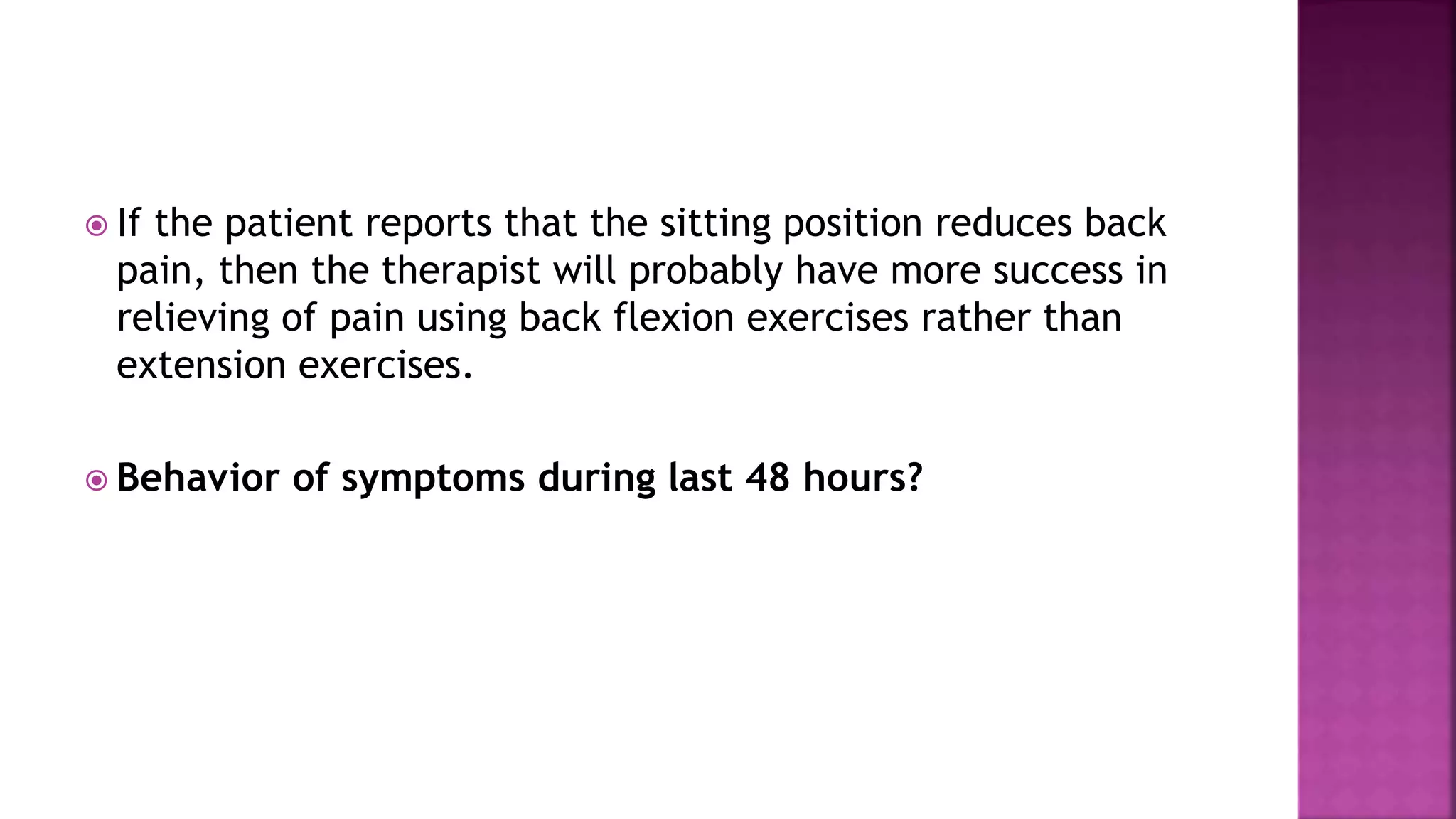 If the patient reports that the sitting position reduces back pain, then the therapist will probably have more success in relieving of pain using back flexion exercises rather than extension exercises.

Behavior of symptoms during last 48 hours?